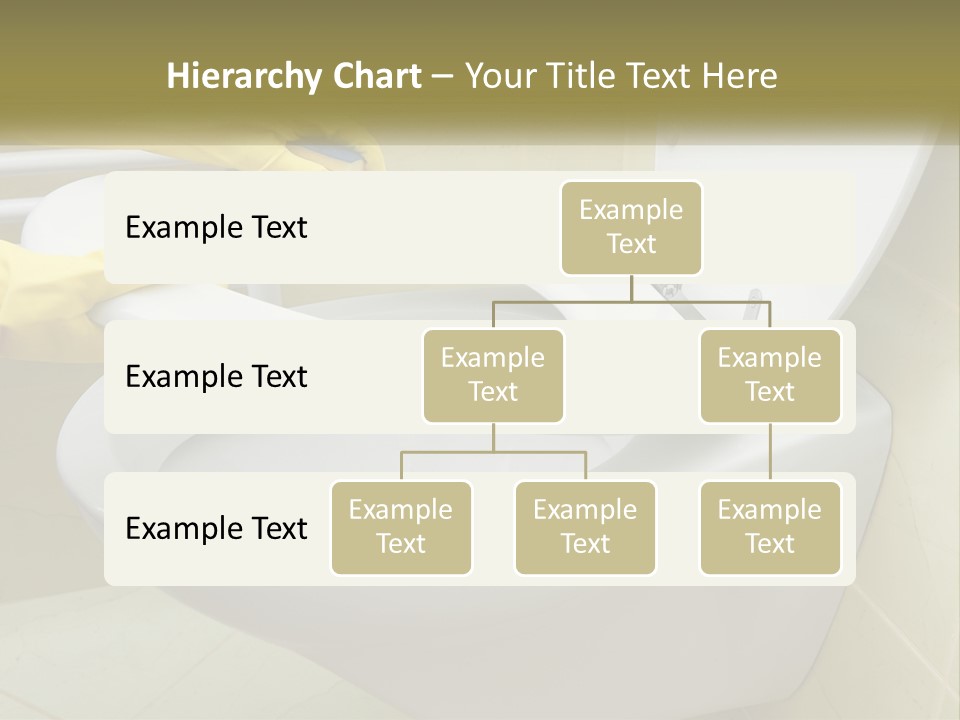 Hierarchy Chart – Your Title Text Here

Example Text

Example Text

Example Text

Example Text

Example Text

Example Text

Example Text

Example Text

Example Text